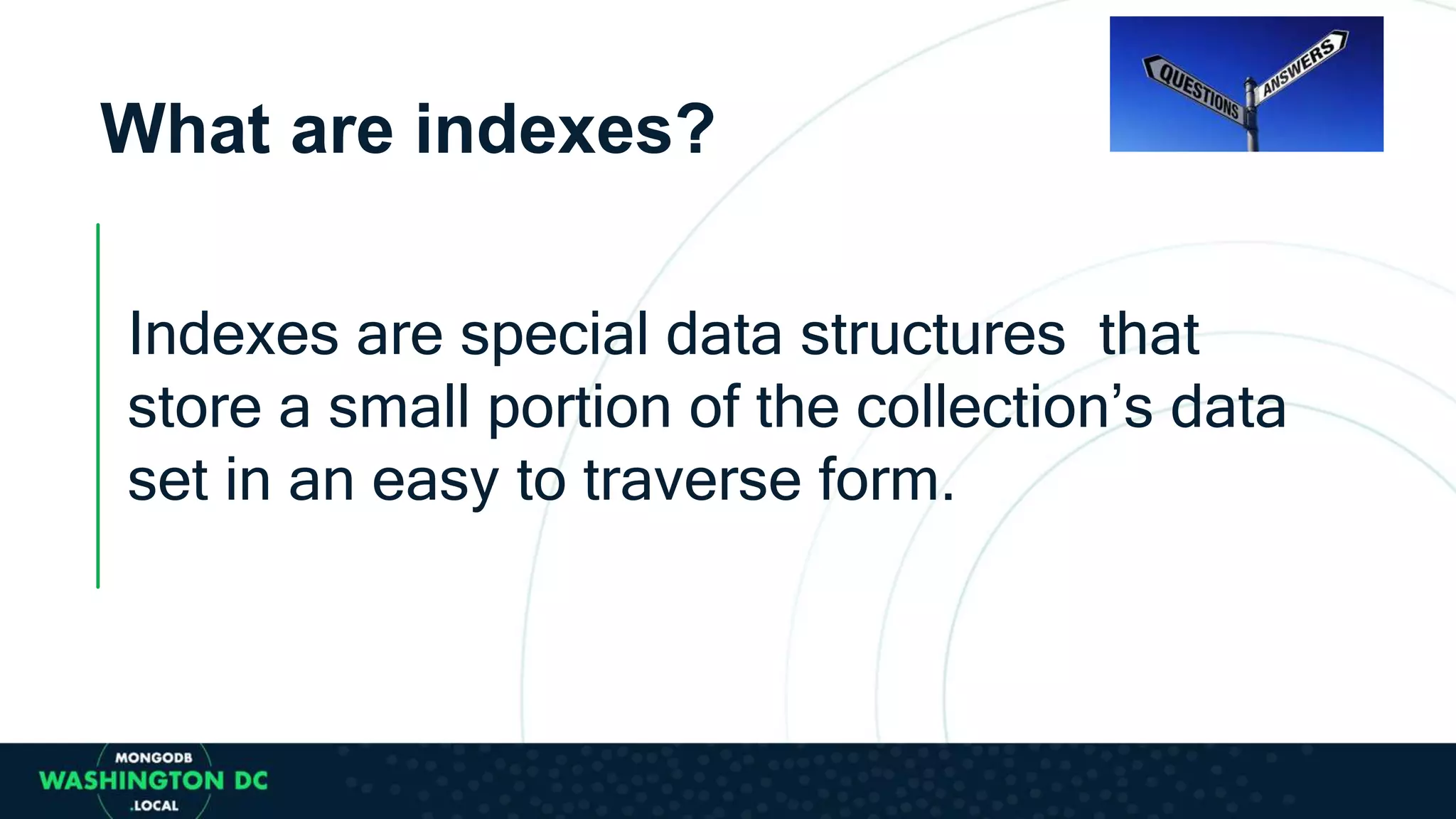 What are indexes?

QUESTIONS
ANSWERS

Indexes are special data structures that store a small portion of the collection’s data set in an easy to traverse form.

MONGODB
WASHINGTON DC
.LOCAL